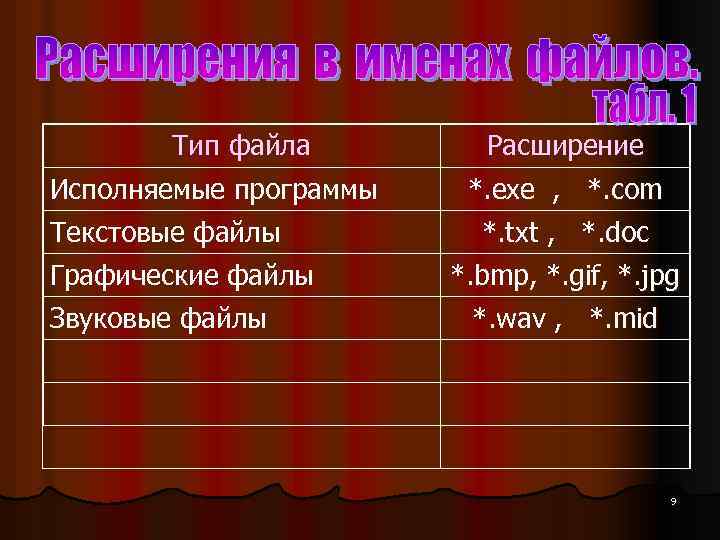 Расширения в именах файлов.
табл. 1

| Тип файла | Расширение |
|---|---|
| Исполняемые программы | *.exe , *.com |
| Текстовые файлы | *.txt , *.doc |
| Графические файлы | *.bmp, *.gif, *.jpg |
| Звуковые файлы | *.wav , *.mid |
| | |
| | |
| | |

9